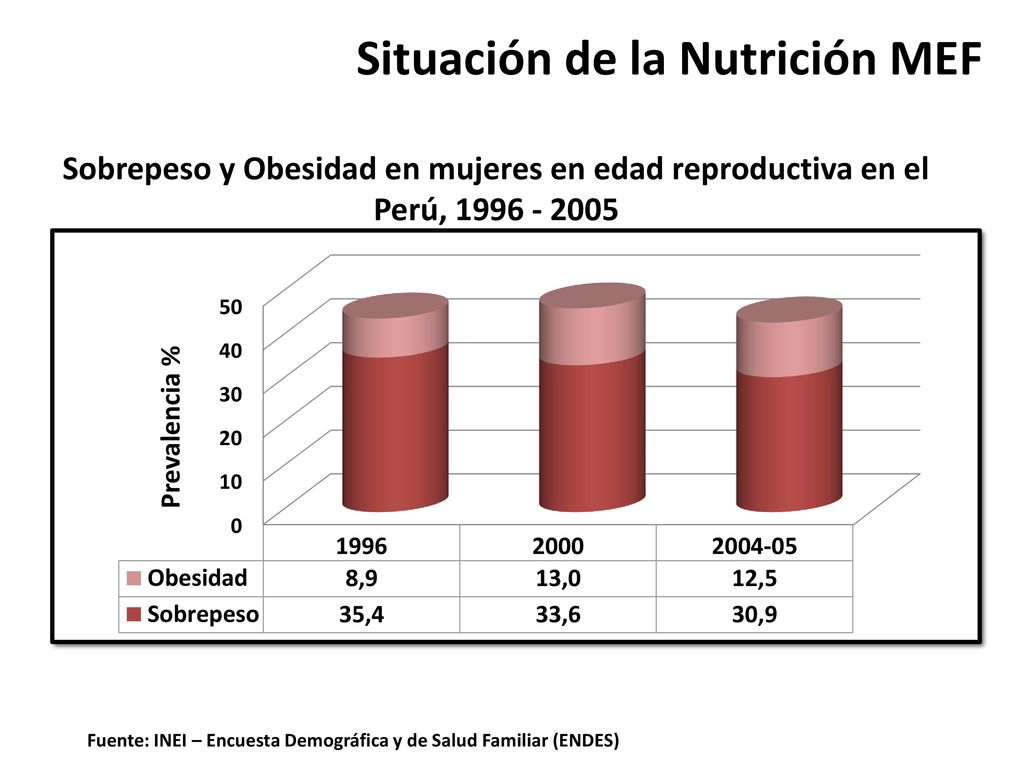 Situación de la Nutrición MEF

Sobrepeso y Obesidad en mujeres en edad reproductiva en el Perú, 1996 - 2005

Prevalencia %

50
40
30
20
10
0

| | 1996 | 2000 | 2004-05 |
|---|---|---|---|
| Obesidad | 8,9 | 13,0 | 12,5 |
| Sobrepeso | 35,4 | 33,6 | 30,9 |

Fuente: INEI – Encuesta Demográfica y de Salud Familiar (ENDES)